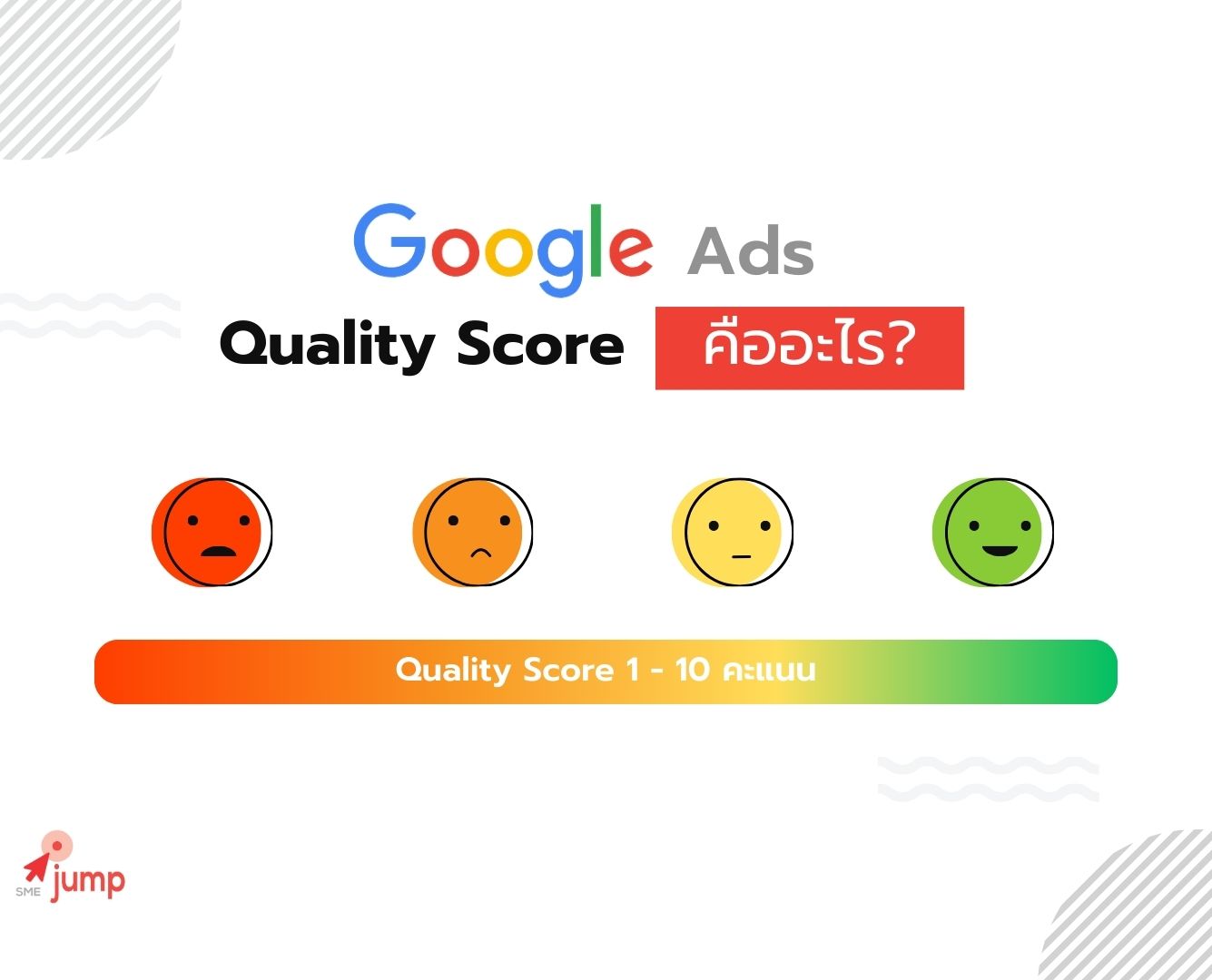 Google Ads
Quality Score คืออะไร?

Quality Score 1 - 10 คะแนน

SME jump